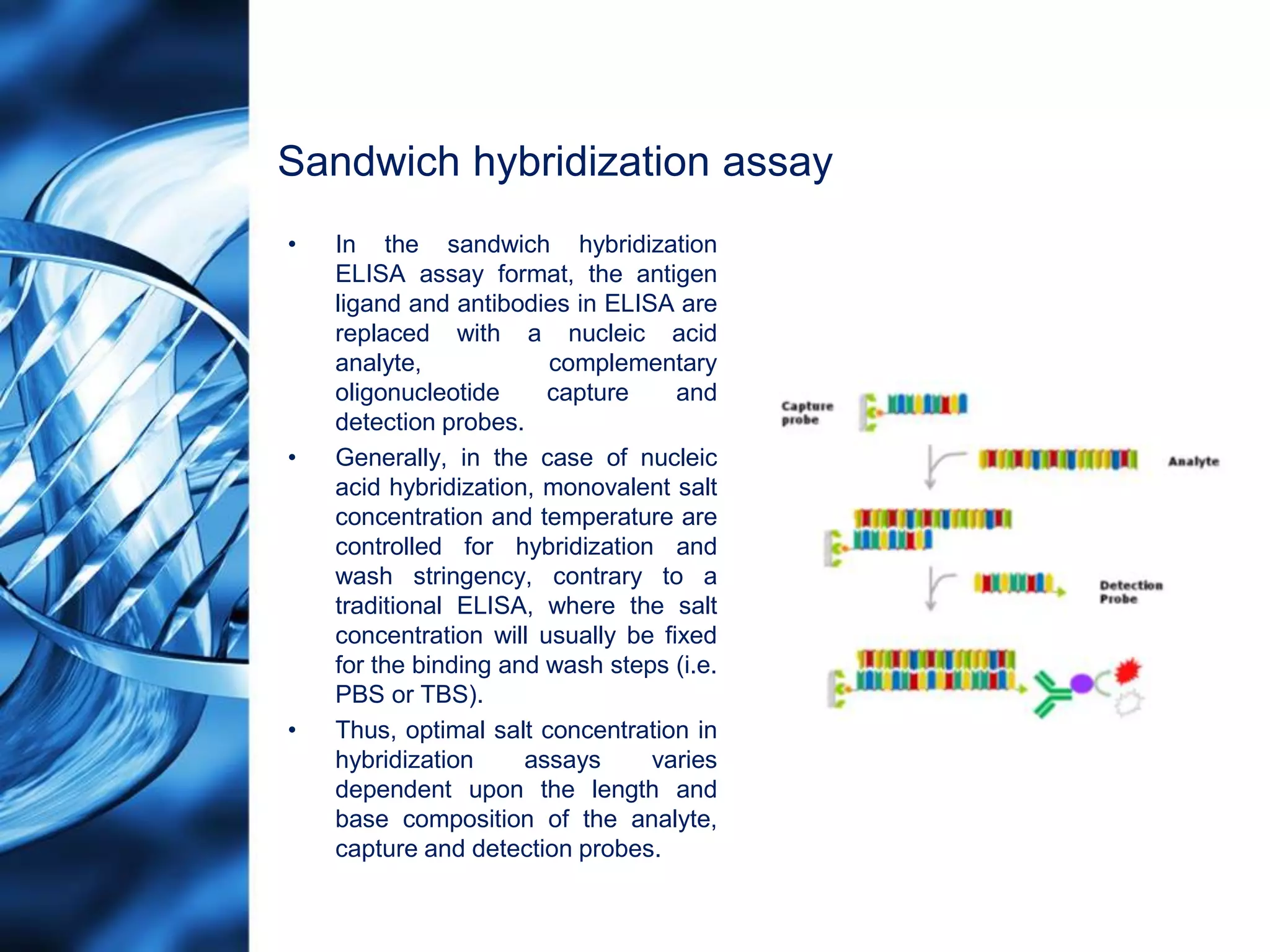 Sandwich hybridization assay

• In the sandwich hybridization ELISA assay format, the antigen ligand and antibodies in ELISA are replaced with a nucleic acid analyte, complementary oligonucleotide capture and detection probes.

• Generally, in the case of nucleic acid hybridization, monovalent salt concentration and temperature are controlled for hybridization and wash stringency, contrary to a traditional ELISA, where the salt concentration will usually be fixed for the binding and wash steps (i.e. PBS or TBS).

• Thus, optimal salt concentration in hybridization assays varies dependent upon the length and base composition of the analyte, capture and detection probes.

Capture probe

Analyte

Detection Probe